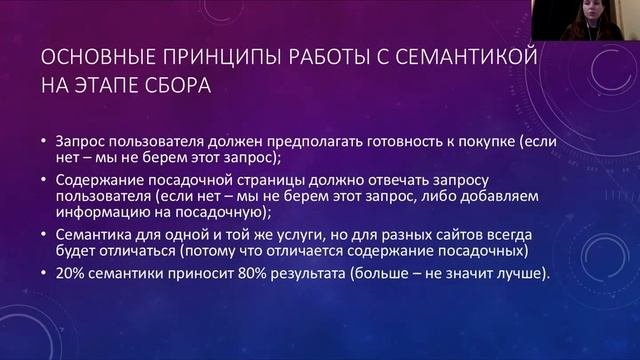 ОСНОВНЫЕ ПРИНЦИПЫ РАБОТЫ С СЕМАНТИКОЙ НА ЭТАПЕ СБОРА

• Запрос пользователя должен предполагать готовность к покупке (если нет – мы не берем этот запрос);
• Содержание посадочной страницы должно отвечать запросу пользователя (если нет – мы не берем этот запрос, либо добавляем информацию на посадочную);
• Семантика для одной и той же услуги, но для разных сайтов всегда будет отличаться (потому что отличается содержание посадочных)
• 20% семантики приносит 80% результата (больше – не значит лучше).